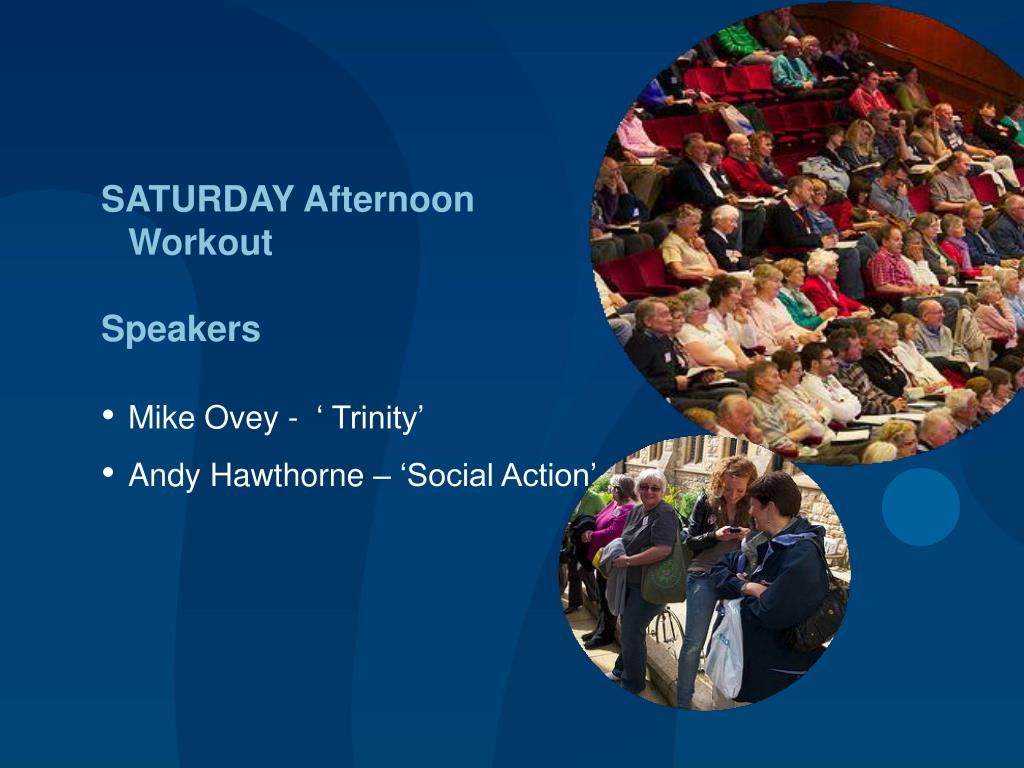 SATURDAY Afternoon Workout

Speakers

• Mike Ovey - ‘ Trinity’
• Andy Hawthorne – ‘Social Action’